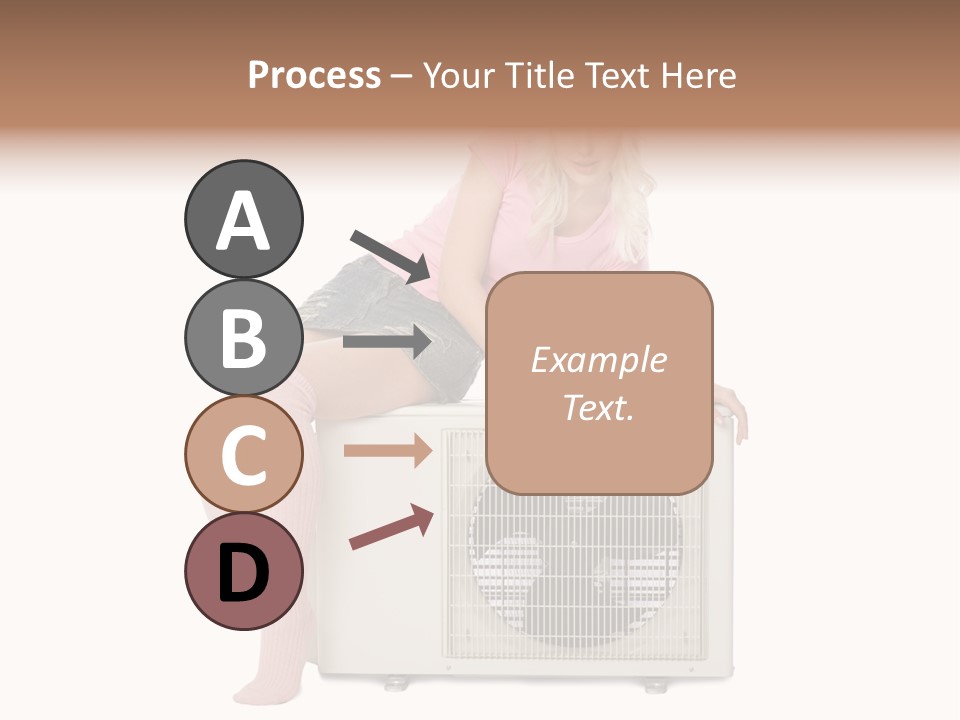 Process – Your Title Text Here

A

B

C

D

Example Text.